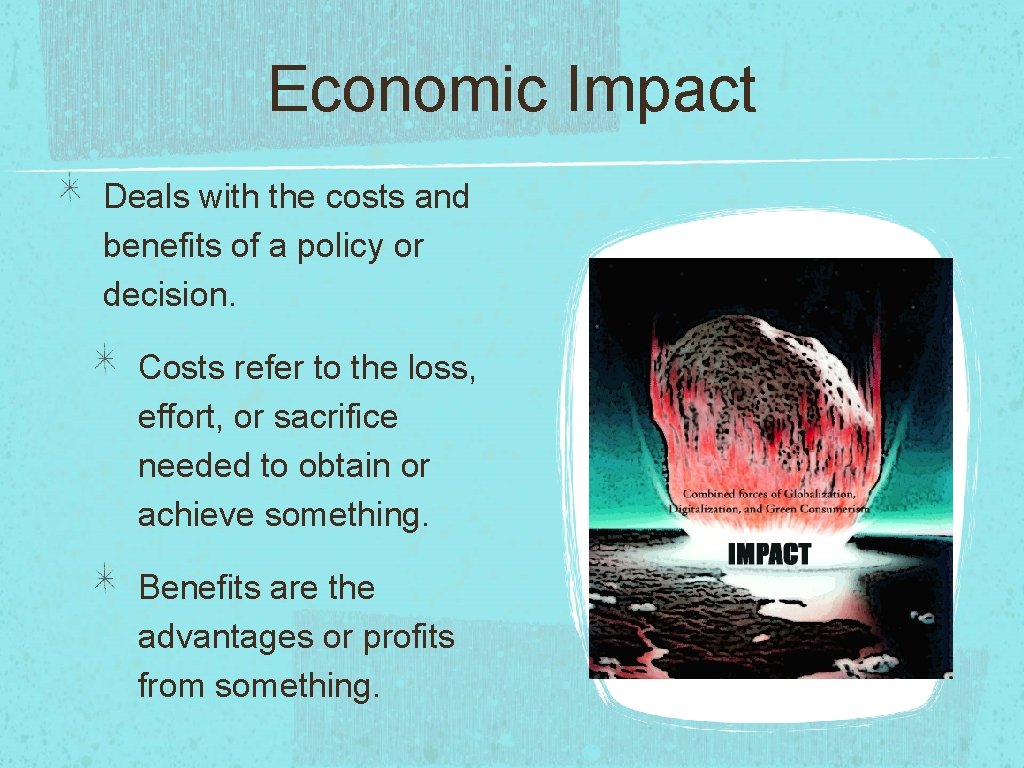 Economic Impact

Deals with the costs and benefits of a policy or decision.

Costs refer to the loss, effort, or sacrifice needed to obtain or achieve something.

Benefits are the advantages or profits from something.

Combined forces of Globalization, Digitalization, and Green Consumerism

IMPACT